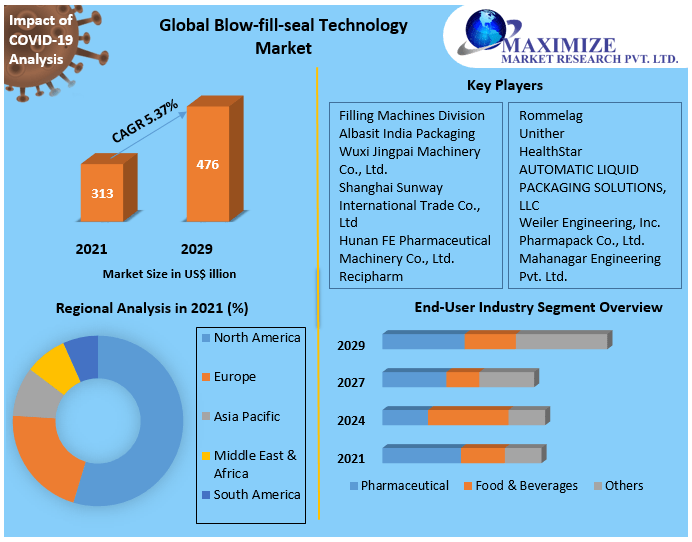 Impact of COVID-19 Analysis

Global Blow-fill-seal Technology Market

MAXIMIZE
MARKET RESEARCH PVT. LTD.

CAGR 5.37%

313

476

2021

2029

Market Size in US$ illion

Key Players

Filling Machines Division
Albasit India Packaging
Wuxi Jingpai Machinery Co., Ltd.
Shanghai Sunway International Trade Co., Ltd
Hunan FE Pharmaceutical Machinery Co., Ltd.
Recipharm

Rommelag
Unither
HealthStar
AUTOMATIC LIQUID PACKAGING SOLUTIONS, LLC
Weiler Engineering, Inc.
Pharmapack Co., Ltd.
Mahanagar Engineering Pvt. Ltd.

Regional Analysis in 2021 (%)

North America
Europe
Asia Pacific
Middle East & Africa
South America

End-User Industry Segment Overview

2029
2027
2024
2021

Pharmaceutical
Food & Beverages
Others